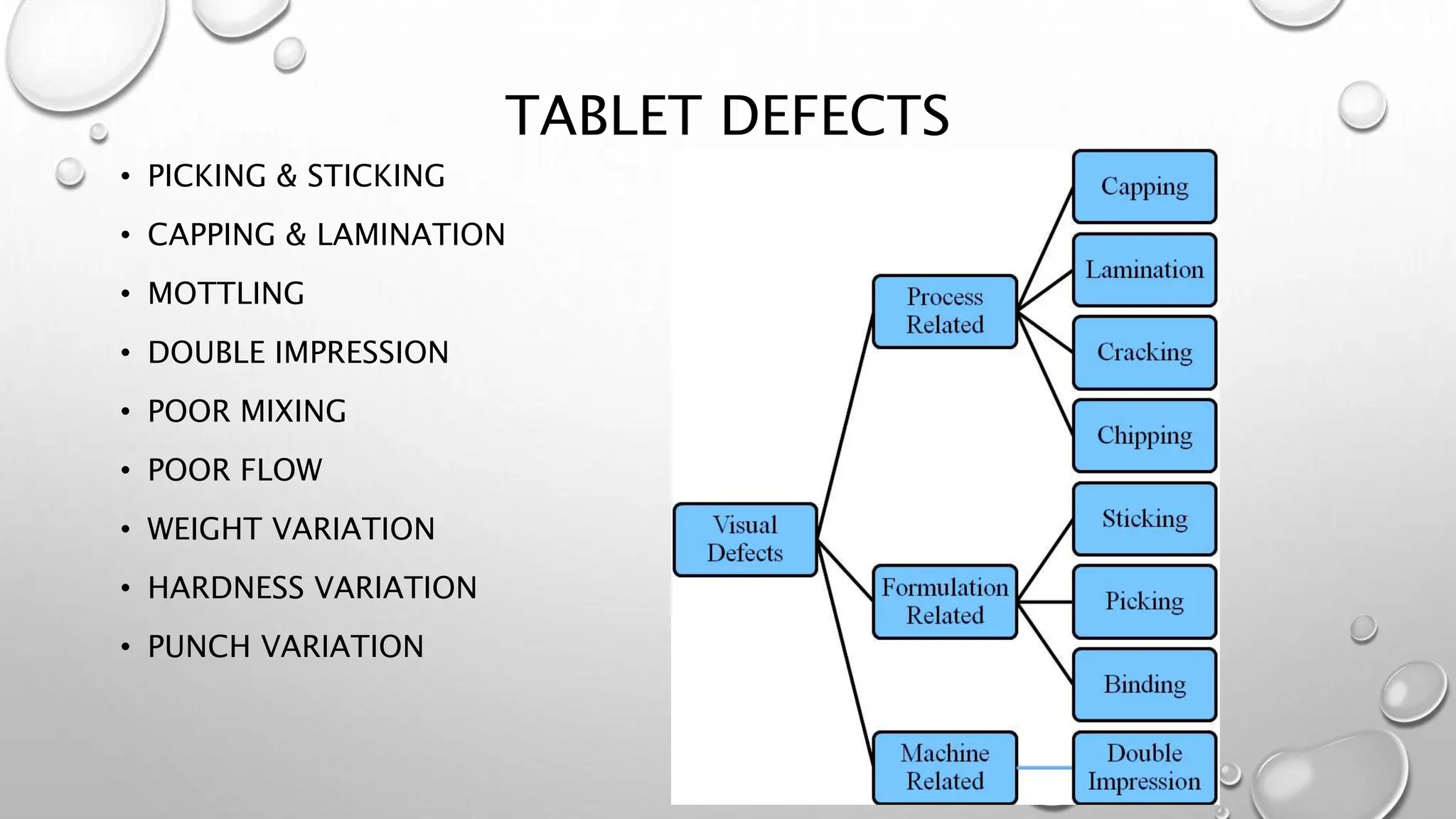 TABLET DEFECTS

• PICKING & STICKING
• CAPPING & LAMINATION
• MOTTLING
• DOUBLE IMPRESSION
• POOR MIXING
• POOR FLOW
• WEIGHT VARIATION
• HARDNESS VARIATION
• PUNCH VARIATION

Visual Defects

Process Related

Formulation Related

Machine Related

Capping

Lamination

Cracking

Chipping

Sticking

Picking

Binding

Double Impression